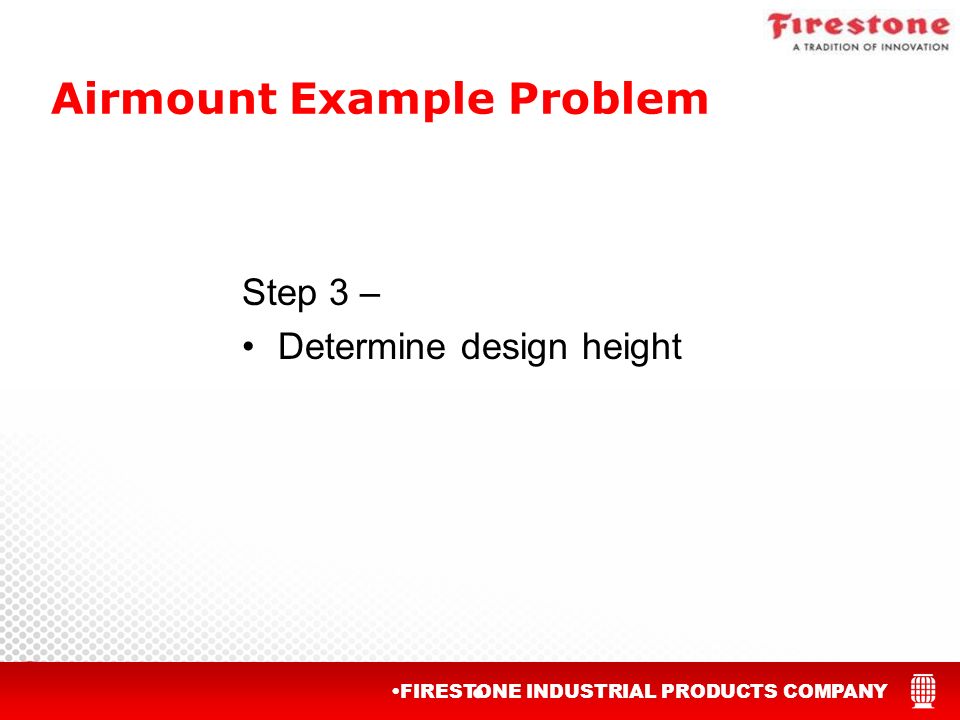 Firestone
A TRADITION OF INNOVATION

Airmount Example Problem

Step 3 –

• Determine design height

•FIRESTONE INDUSTRIAL PRODUCTS COMPANY